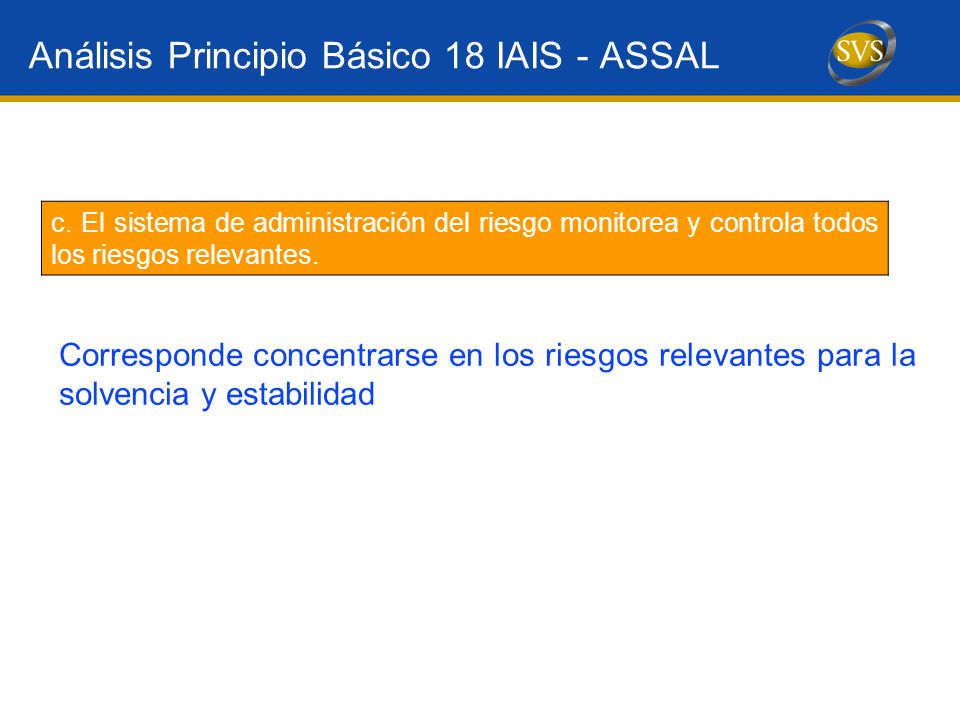 Análisis Principio Básico 18 IAIS - ASSAL

SVS

c. El sistema de administración del riesgo monitorea y controla todos los riesgos relevantes.

Corresponde concentrarse en los riesgos relevantes para la solvencia y estabilidad